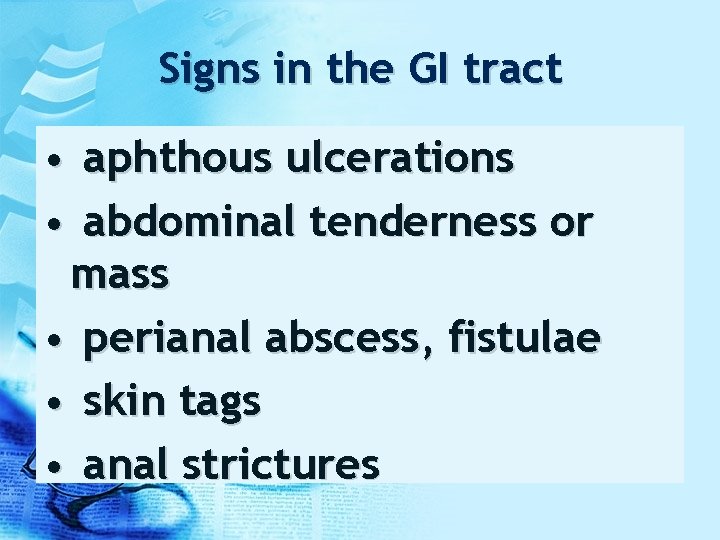 Signs in the GI tract

• aphthous ulcerations
• abdominal tenderness or mass
• perianal abscess, fistulae
• skin tags
• anal strictures